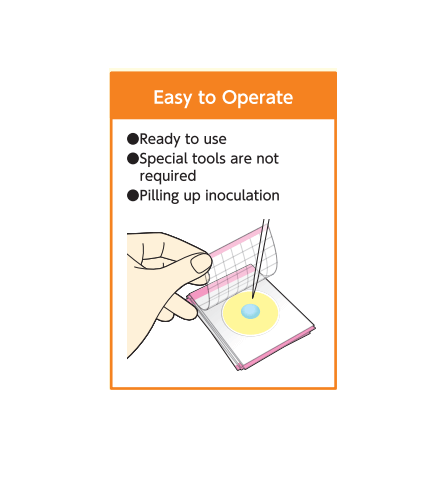 Easy to Operate

●Ready to use
●Special tools are not required
●Pilling up inoculation